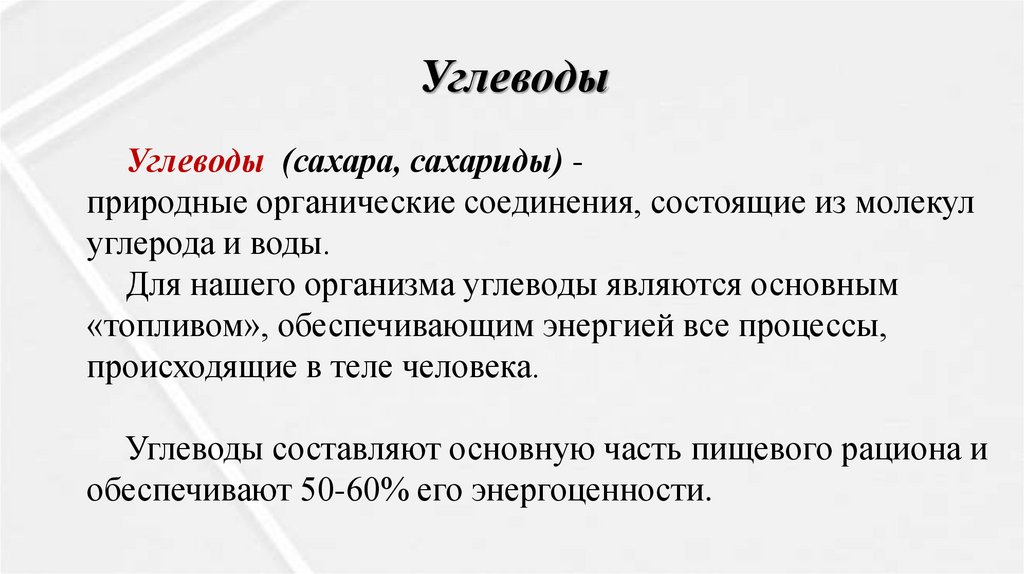 Углеводы

Углеводы (сахара, сахариды) - природные органические соединения, состоящие из молекул углерода и воды.

Для нашего организма углеводы являются основным «топливом», обеспечивающим энергией все процессы, происходящие в теле человека.

Углеводы составляют основную часть пищевого рациона и обеспечивают 50-60% его энергоценности.